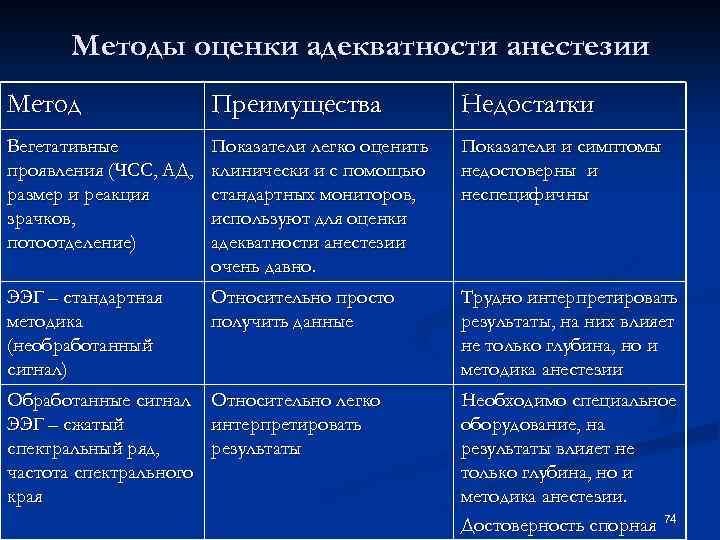 Методы оценки адекватности анестезии

| Метод | Преимущества | Недостатки |
|---|---|---|
| Вегетативные проявления (ЧСС, АД, размер и реакция зрачков, потоотделение) | Показатели легко оценить клинически и с помощью стандартных мониторов, используют для оценки адекватности анестезии очень давно. | Показатели и симптомы недостоверны и неспецифичны |
| ЭЭГ – стандартная методика (необработанный сигнал) | Относительно просто получить данные | Трудно интерпретировать результаты, на них влияет не только глубина, но и методика анестезии |
| Обработанные сигнал ЭЭГ – сжатый спектральный ряд, частота спектрального края | Относительно легко интерпретировать результаты | Необходимо специальное оборудование, на результаты влияет не только глубина, но и методика анестезии. Достоверность спорная |

74